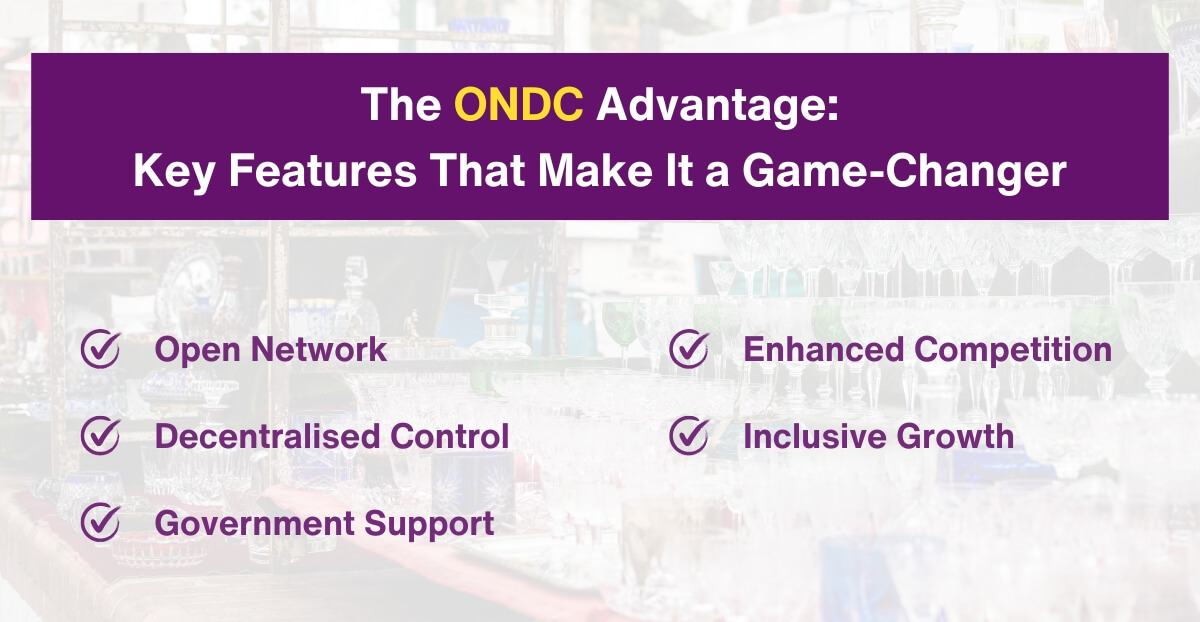 The ONDC Advantage:
Key Features That Make It a Game-Changer

Open Network

Decentralised Control

Government Support

Enhanced Competition

Inclusive Growth